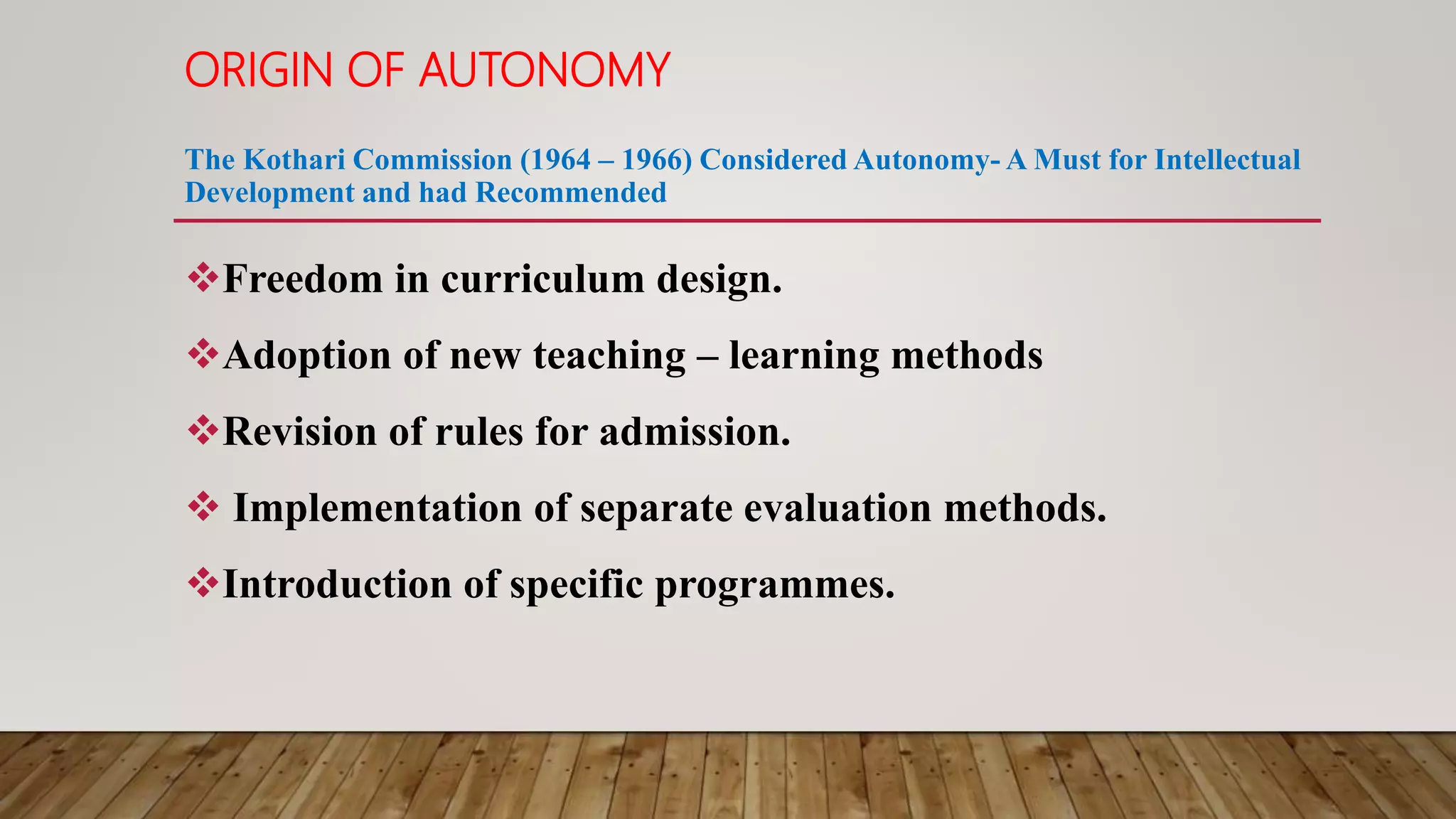 ORIGIN OF AUTONOMY

The Kothari Commission (1964 – 1966) Considered Autonomy- A Must for Intellectual Development and had Recommended

❖Freedom in curriculum design.

❖Adoption of new teaching – learning methods

❖Revision of rules for admission.

❖ Implementation of separate evaluation methods.

❖Introduction of specific programmes.